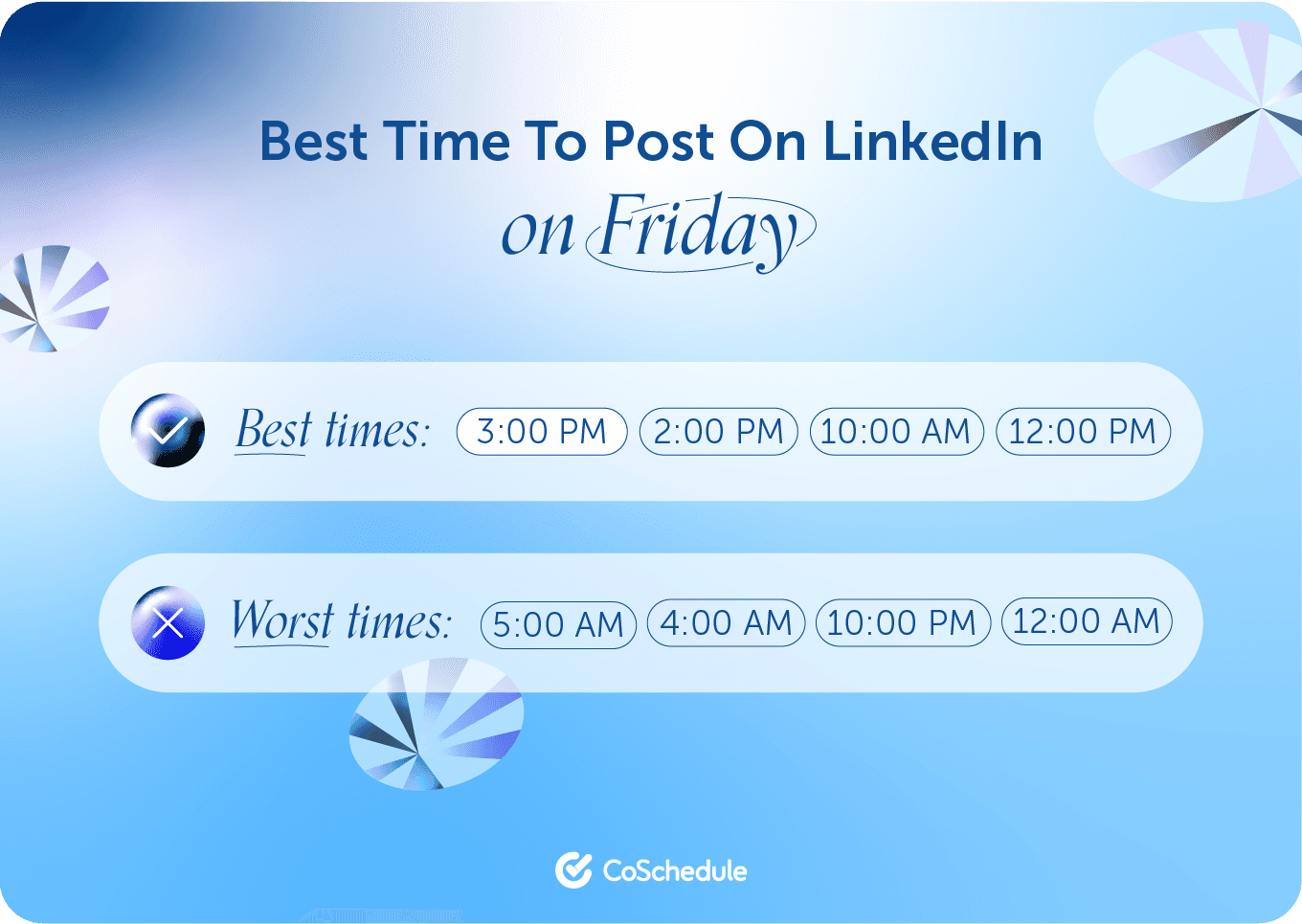 Best Time To Post On LinkedIn
on Friday

Best times: 3:00 PM 2:00 PM 10:00 AM 12:00 PM

Worst times: 5:00 AM 4:00 AM 10:00 PM 12:00 AM

CoSchedule